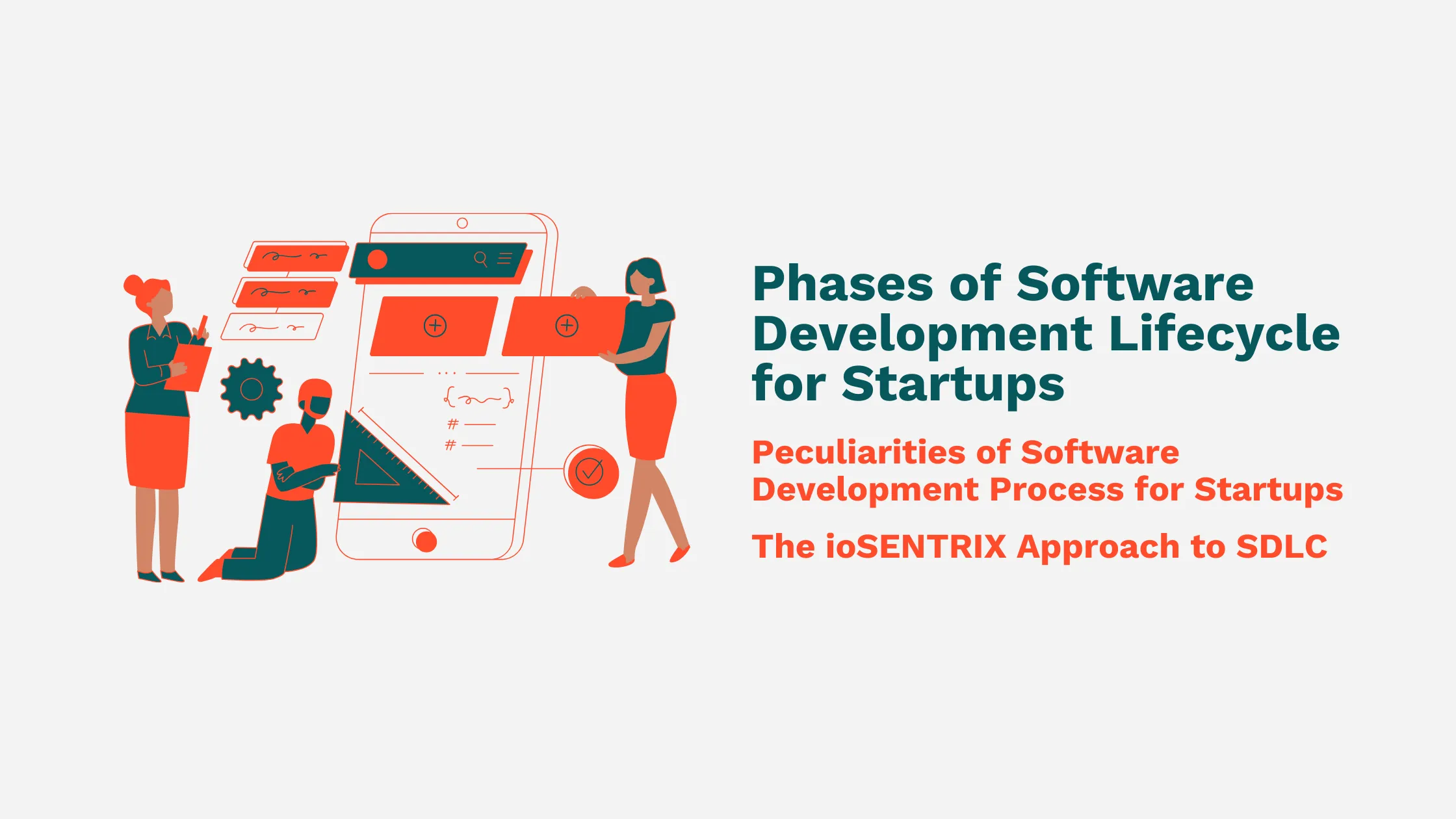 Phases of Software Development Lifecycle for Startups

Peculiarities of Software Development Process for Startups

The ioSENTRIX Approach to SDLC